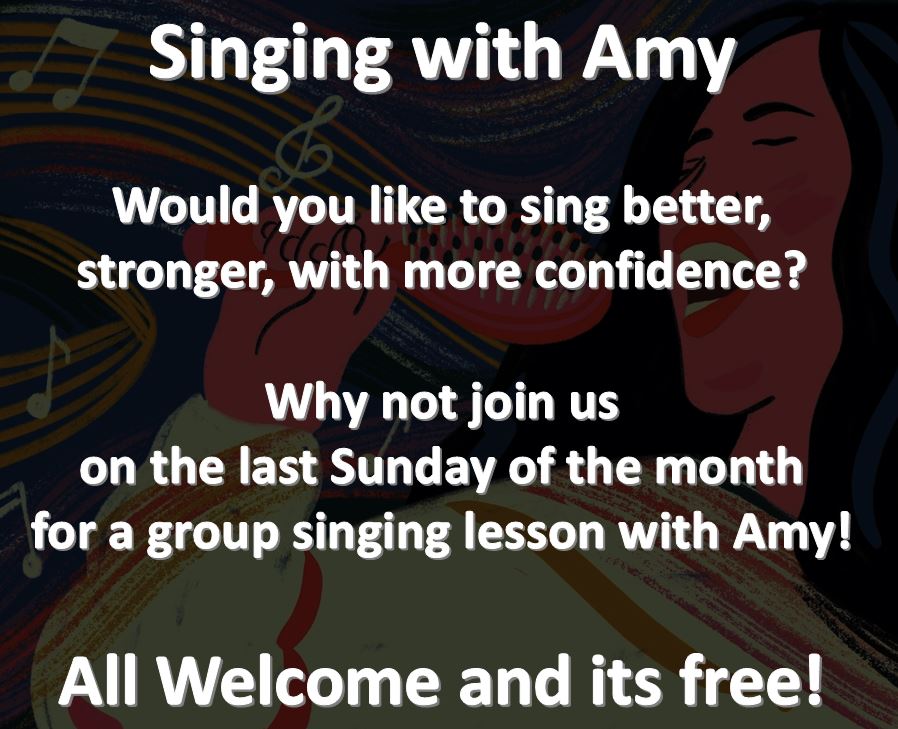 Singing with Amy

Would you like to sing better, stronger, with more confidence?

Why not join us on the last Sunday of the month for a group singing lesson with Amy!

All Welcome and its free!